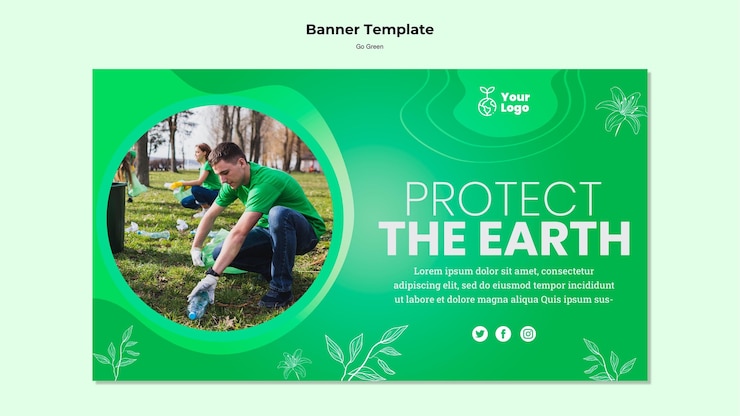 Banner Template

Go Green

Your Logo

PROTECT
THE EARTH

Lorem ipsum dolor sit amet, consectetur adipiscing elit, sed do eiusmod tempor incididunt ut labore et dolore magna aliqua Quis ipsum sus-